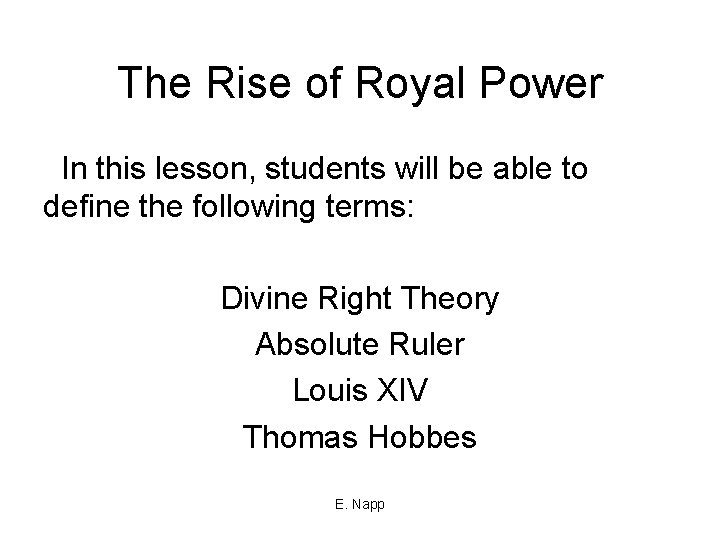 The Rise of Royal Power

In this lesson, students will be able to define the following terms:

Divine Right Theory
Absolute Ruler
Louis XIV
Thomas Hobbes

E. Napp